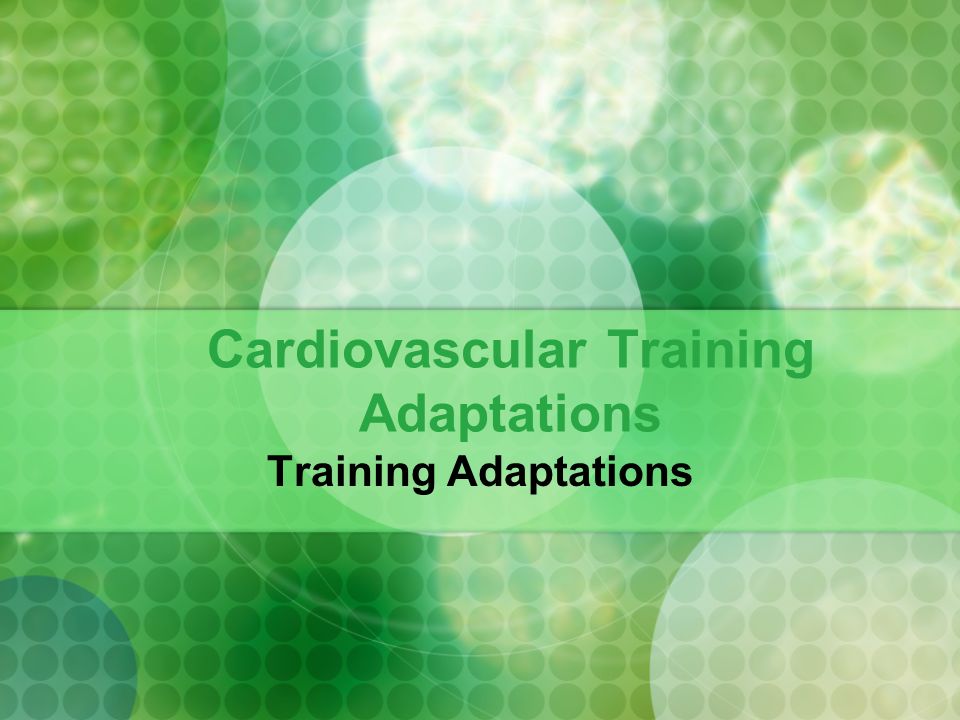 Cardiovascular Training Adaptations

Training Adaptations